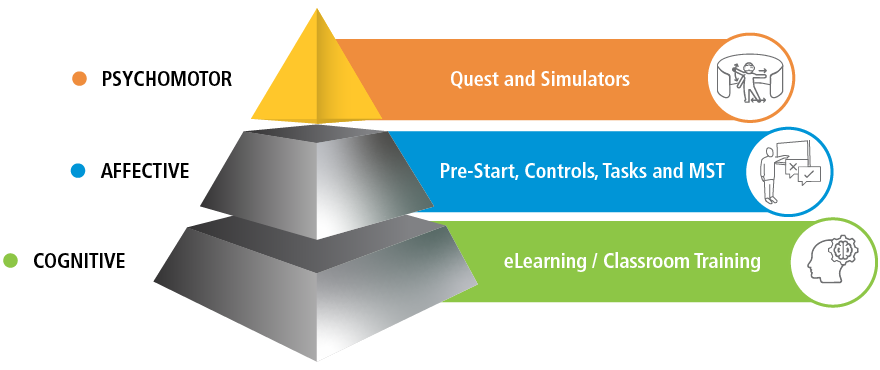 PSYCHOMOTOR

Quest and Simulators

AFFECTIVE

Pre-Start, Controls, Tasks and MST

COGNITIVE

eLearning / Classroom Training